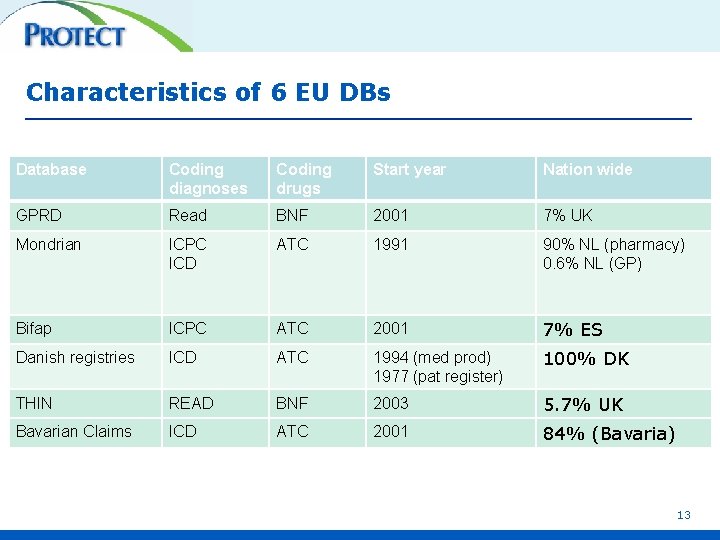 PROTECT

Characteristics of 6 EU DBs

| Database | Coding diagnoses | Coding drugs | Start year | Nation wide |
|---|---|---|---|---|
| GPRD | Read | BNF | 2001 | 7% UK |
| Mondrian | ICPC ICD | ATC | 1991 | 90% NL (pharmacy) 0.6% NL (GP) |
| Bifap | ICPC | ATC | 2001 | 7% ES |
| Danish registries | ICD | ATC | 1994 (med prod) 1977 (pat register) | 100% DK |
| THIN | READ | BNF | 2003 | 5.7% UK |
| Bavarian Claims | ICD | ATC | 2001 | 84% (Bavaria) |

13